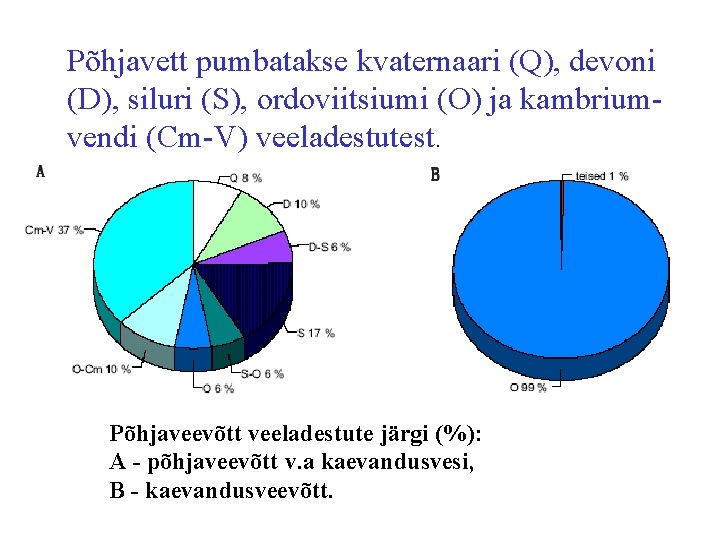 Põhjavett pumbatakse kvaternaari (Q), devoni (D), siluri (S), ordoviitsiumi (O) ja kambrium-vendi (Cm-V) veeladestutest.

A

Q 8 %
D 10 %
D-S 6 %
S 17 %
S-O 6 %
O 6 %
O-Cm 10 %
Cm-V 37 %

B

teised 1 %
O 99 %

Põhjaveevõtt veeladestute järgi (%):
A - põhjaveevõtt v.a kaevandusvesi,
B - kaevandusveevõtt.